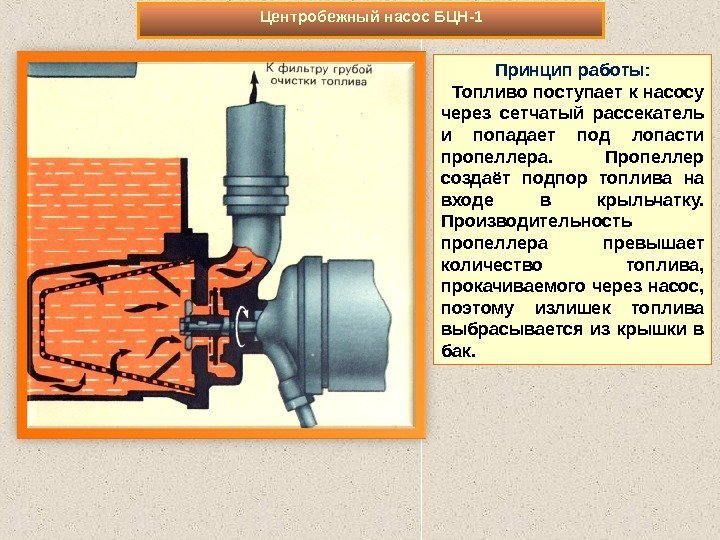 Центробежный насос БЦН-1

К фильтру грубой очистки топлива

Принцип работы:

Топливо поступает к насосу через сетчатый рассекатель и попадает под лопасти пропеллера. Пропеллер создаёт подпор топлива на входе в крыльчатку. Производительность пропеллера превышает количество топлива, прокачиваемого через насос, поэтому излишек топлива выбрасывается из крышки в бак.